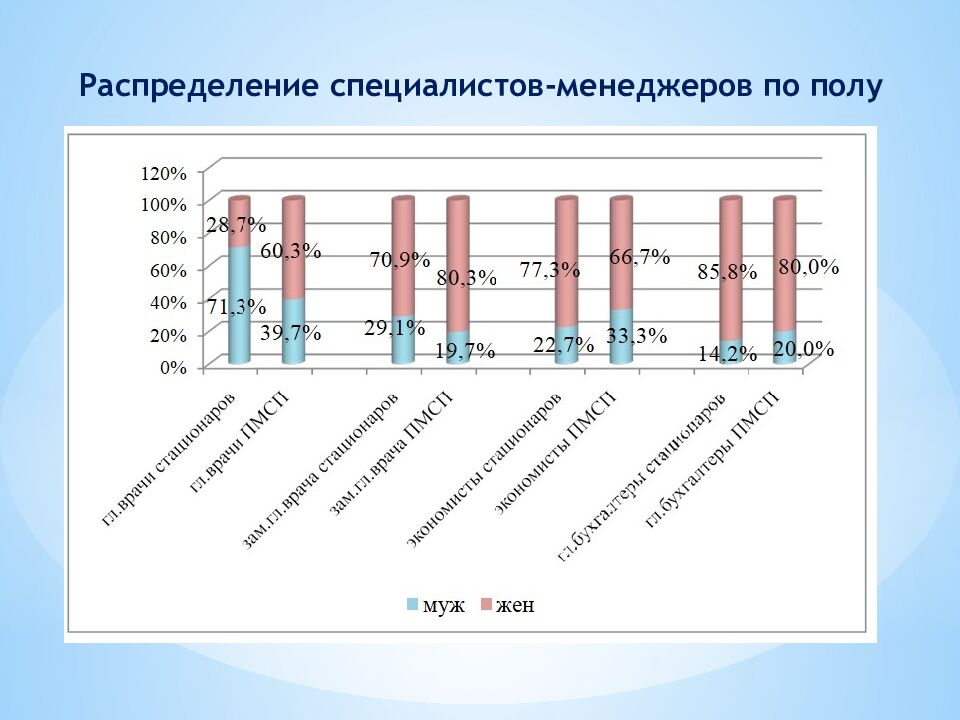 Распределение специалистов-менеджеров по полу

120%
100%
80%
60%
40%
20%
0%

28,7%
71,3%
60,3%
39,7%
70,9%
29,1%
80,3%
19,7%
77,3%
22,7%
66,7%
33,3%
85,8%
14,2%
80,0%
20,0%

гл.врачи стационаров
гл.врачи ПМСП
зам.гл.врача стационаров
зам.гл.врача ПМСП
экономисты стационаров
экономисты ПМСП
гл.бухгалтеры стационаров
гл.бухгалтеры ПМСП

муж
жен